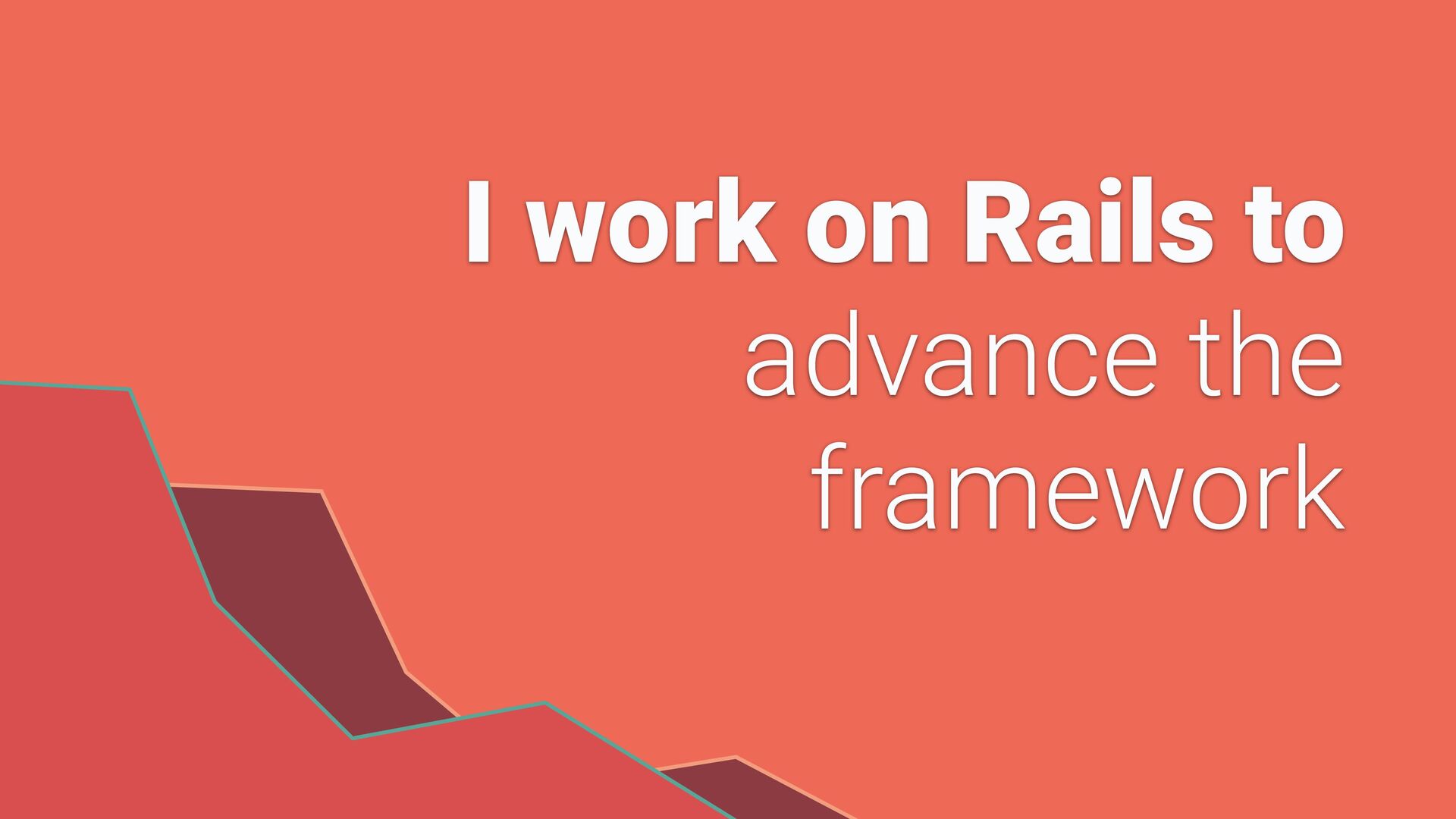 I work on Rails to advance the framework